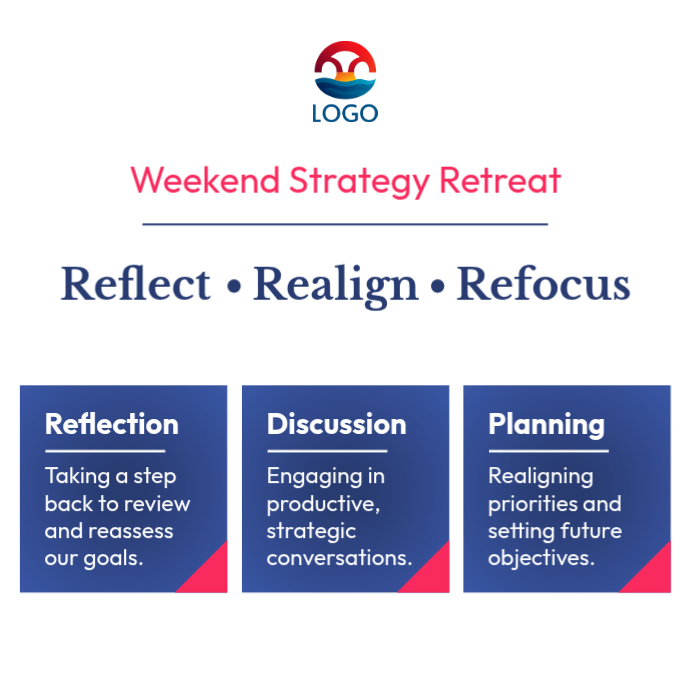 LOGO

Weekend Strategy Retreat

Reflect • Realign • Refocus

Reflection

Taking a step back to review and reassess our goals.

Discussion

Engaging in productive, strategic conversations.

Planning

Realigning priorities and setting future objectives.